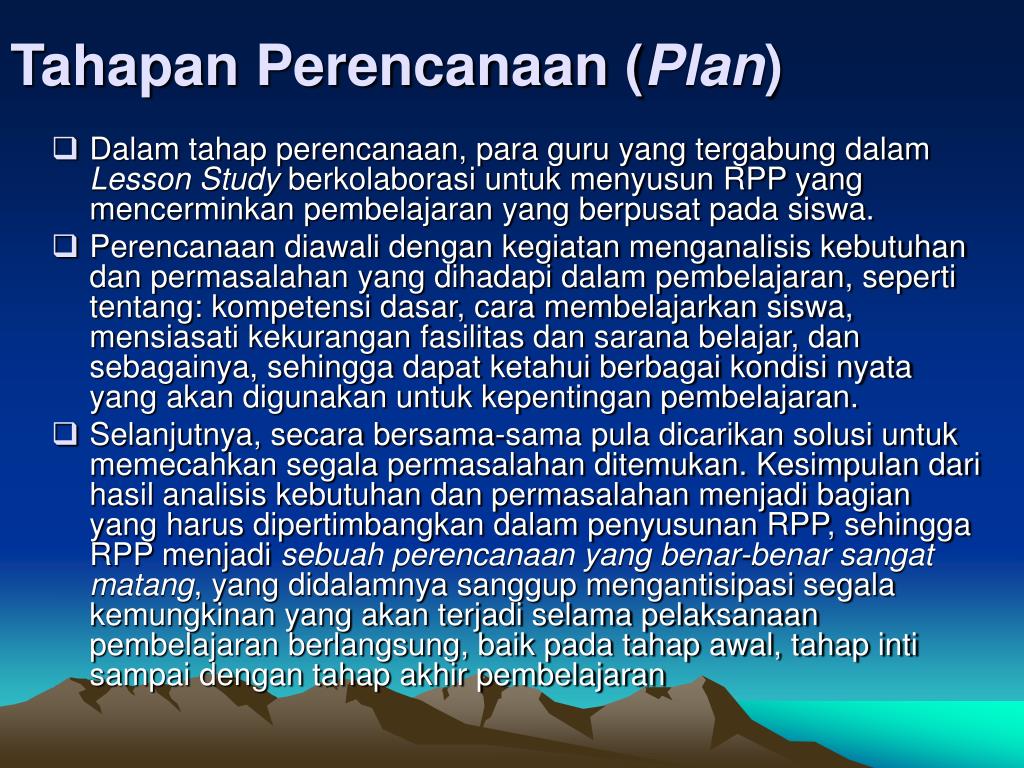 Tahapan Perencanaan (Plan)

❑ Dalam tahap perencanaan, para guru yang tergabung dalam Lesson Study berkolaborasi untuk menyusun RPP yang mencerminkan pembelajaran yang berpusat pada siswa.

❑ Perencanaan diawali dengan kegiatan menganalisis kebutuhan dan permasalahan yang dihadapi dalam pembelajaran, seperti tentang: kompetensi dasar, cara membelajarkan siswa, mensiasati kekurangan fasilitas dan sarana belajar, dan sebagainya, sehingga dapat ketahui berbagai kondisi nyata yang akan digunakan untuk kepentingan pembelajaran.

❑ Selanjutnya, secara bersama-sama pula dicarikan solusi untuk memecahkan segala permasalahan ditemukan. Kesimpulan dari hasil analisis kebutuhan dan permasalahan menjadi bagian yang harus dipertimbangkan dalam penyusunan RPP, sehingga RPP menjadi sebuah perencanaan yang benar-benar sangat matang, yang didalamnya sanggup mengantisipasi segala kemungkinan yang akan terjadi selama pelaksanaan pembelajaran berlangsung, baik pada tahap awal, tahap inti sampai dengan tahap akhir pembelajaran